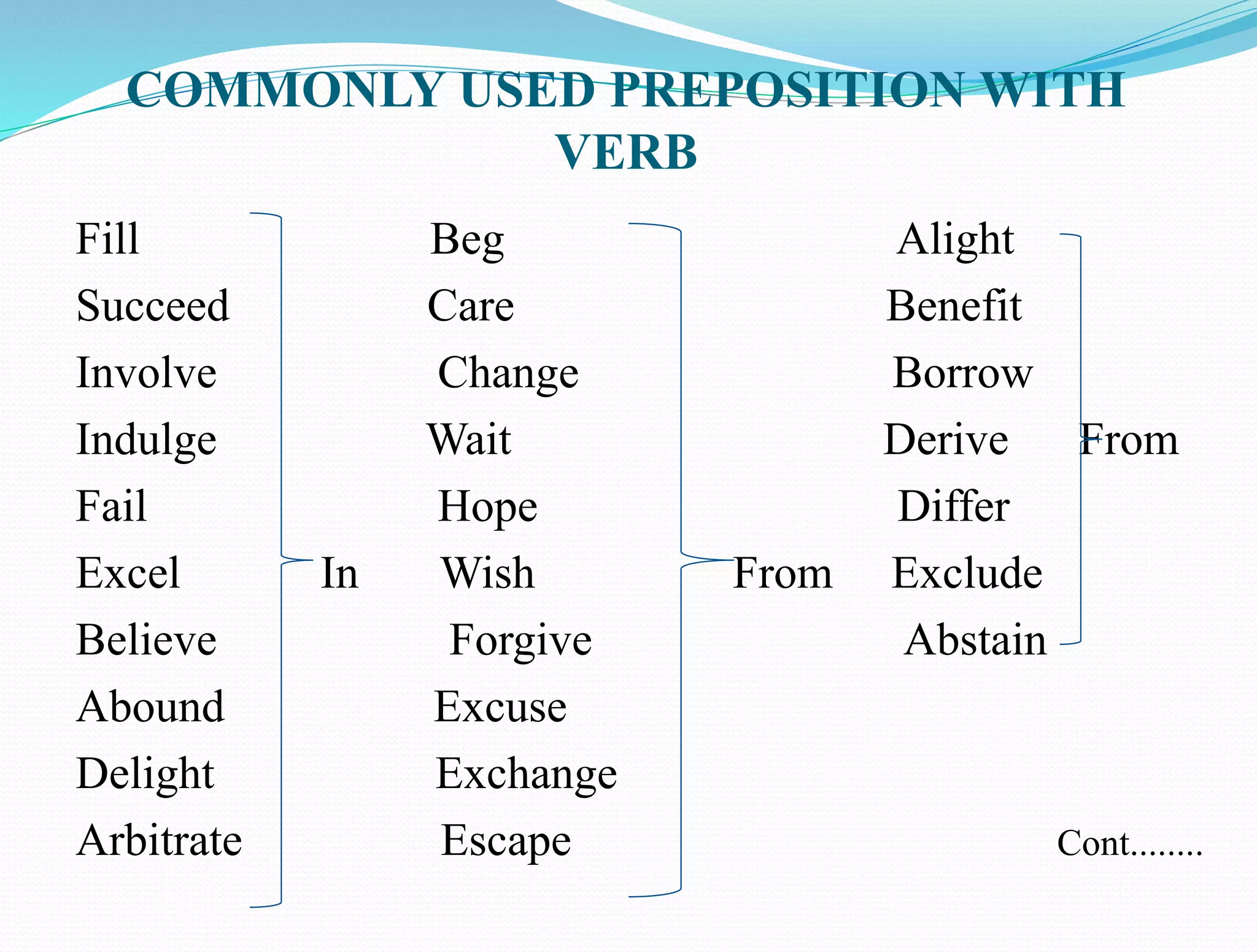 COMMONLY USED PREPOSITION WITH VERB

Fill
Succeed
Involve
Indulge
Fail
Excel
Believe
Abound
Delight
Arbitrate

In

Beg
Care
Change
Wait
Hope
Wish
Forgive
Excuse
Exchange
Escape

From

Alight
Benefit
Borrow
Derive
Differ
Exclude
Abstain

From

Cont........